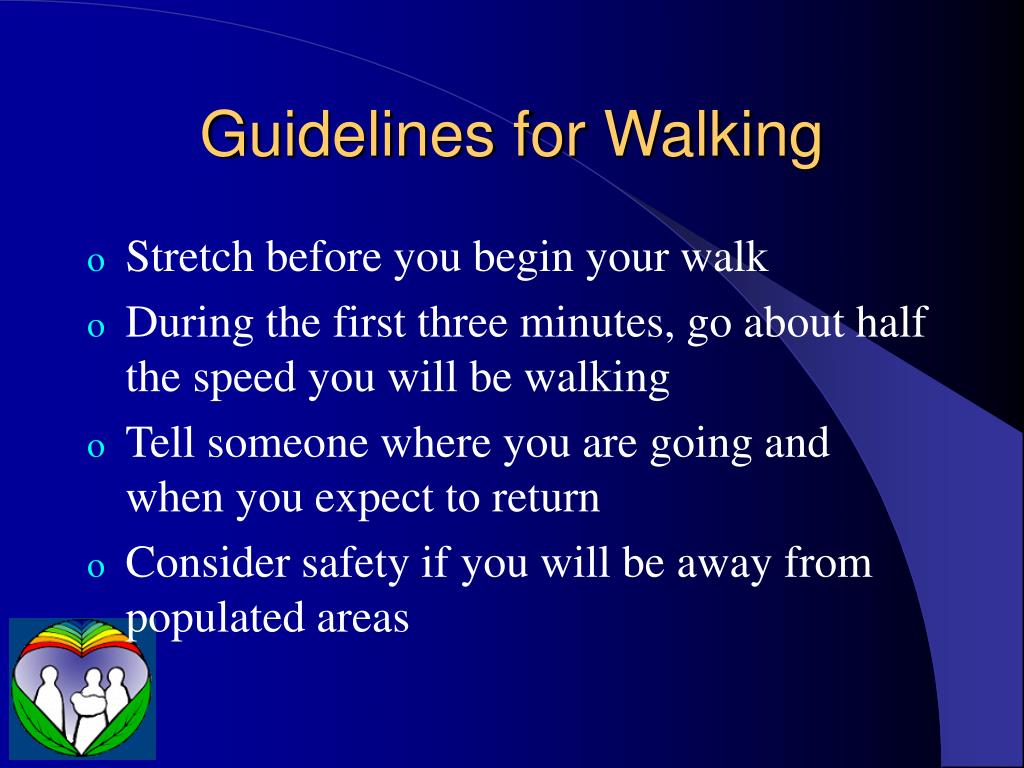 Guidelines for Walking

o Stretch before you begin your walk
o During the first three minutes, go about half the speed you will be walking
o Tell someone where you are going and when you expect to return
o Consider safety if you will be away from populated areas